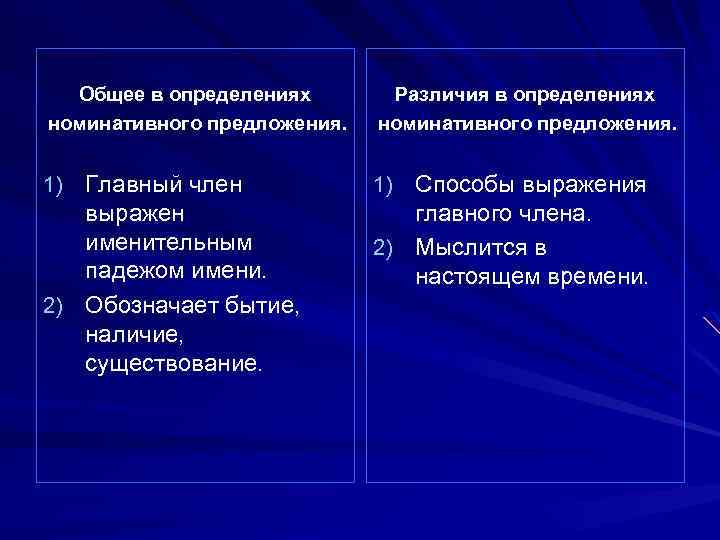 Общее в определениях номинативного предложения.

1) Главный член выражен именительным падежом имени.
2) Обозначает бытие, наличие, существование.

Различия в определениях номинативного предложения.

1) Способы выражения главного члена.
2) Мыслится в настоящем времени.